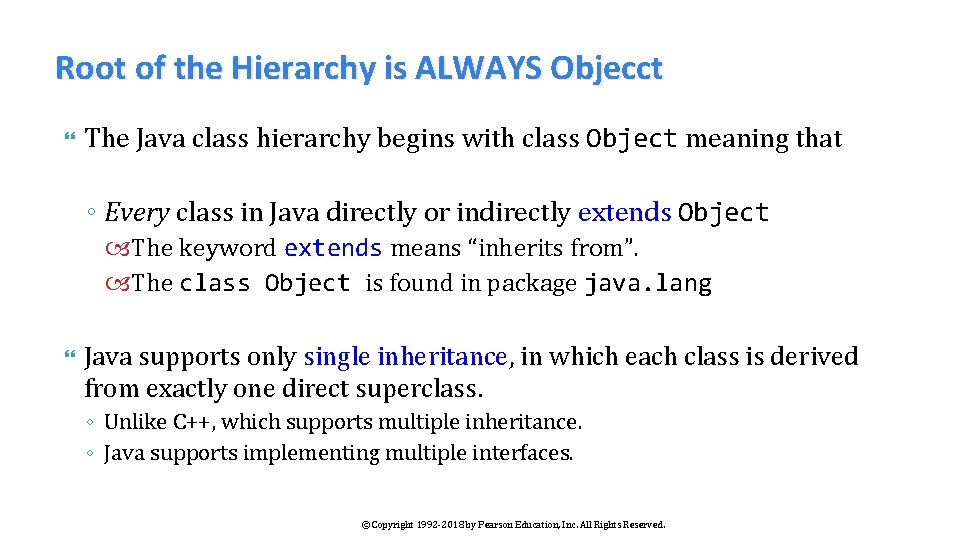 Root of the Hierarchy is ALWAYS Objecct

The Java class hierarchy begins with class Object meaning that

◦ Every class in Java directly or indirectly extends Object

The keyword extends means “inherits from”.

The class Object is found in package java.lang

Java supports only single inheritance, in which each class is derived from exactly one direct superclass.

◦ Unlike C++, which supports multiple inheritance.

◦ Java supports implementing multiple interfaces.

©Copyright 1992-2018 by Pearson Education, Inc. All Rights Reserved.